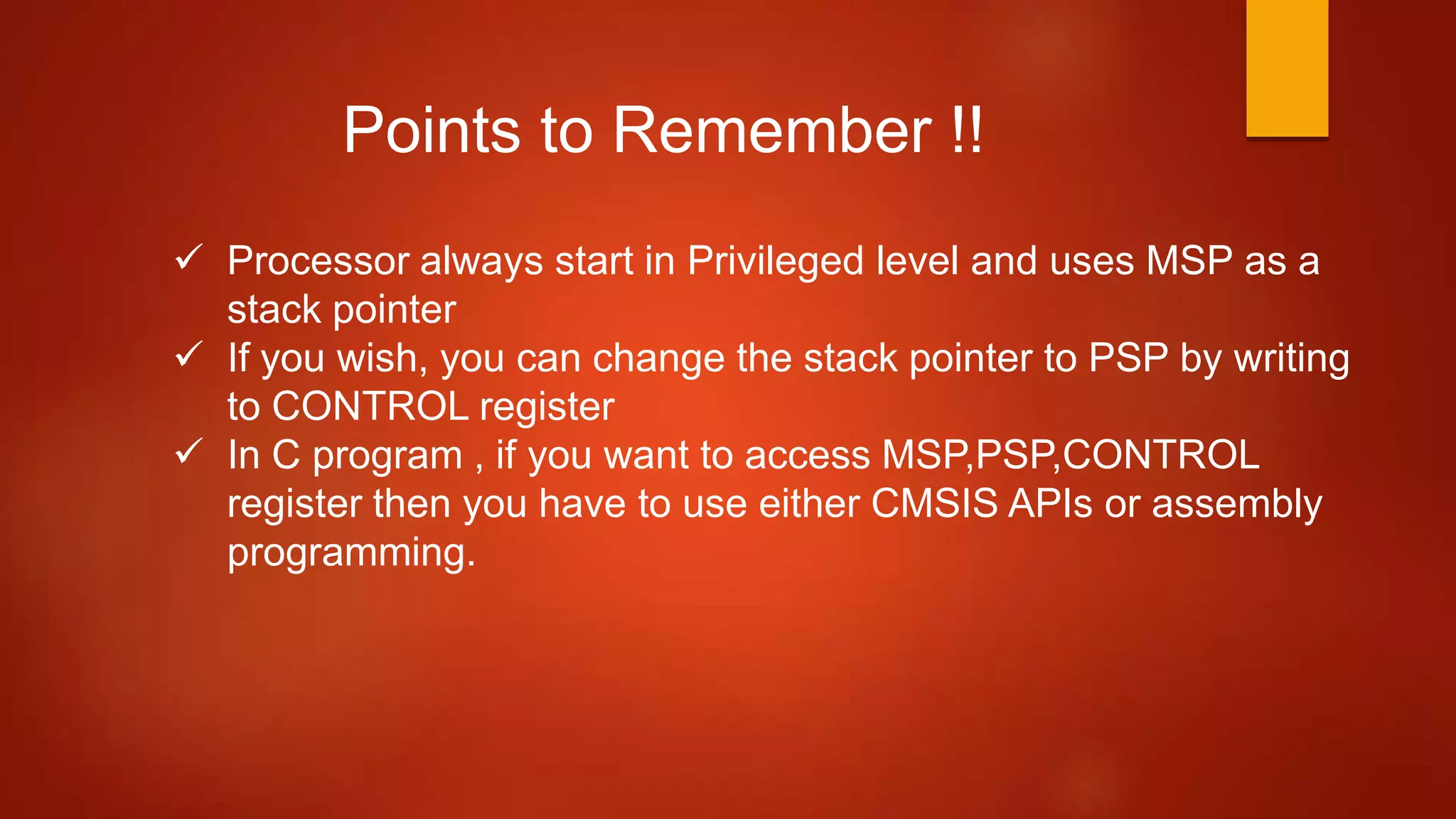 Points to Remember !!

✓ Processor always start in Privileged level and uses MSP as a stack pointer

✓ If you wish, you can change the stack pointer to PSP by writing to CONTROL register

✓ In C program , if you want to access MSP,PSP,CONTROL register then you have to use either CMSIS APIs or assembly programming.